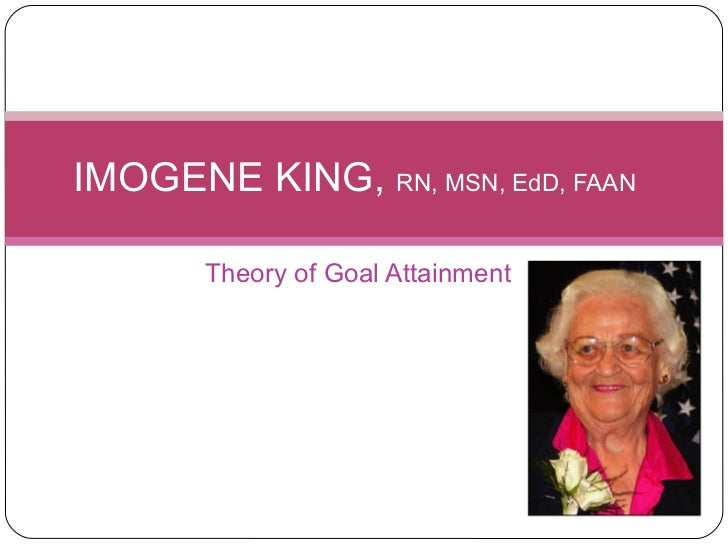 IMOGENE KING, RN, MSN, EdD, FAAN

Theory of Goal Attainment